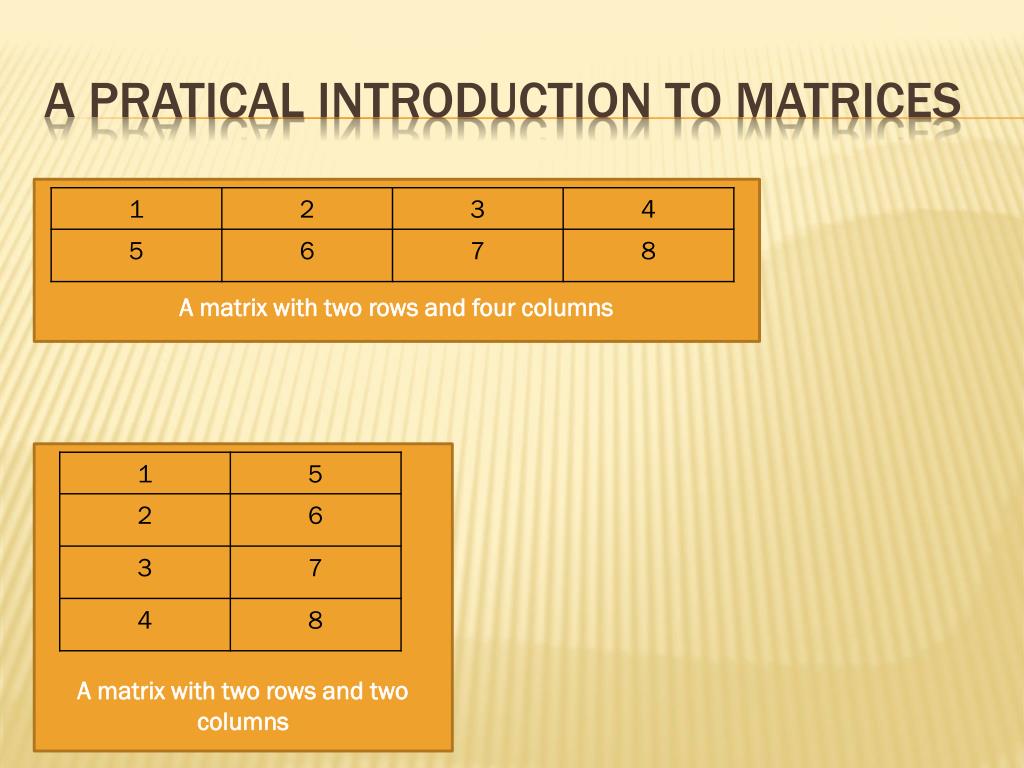 A PRATICAL INTRODUCTION TO MATRICES

| 1 | 2 | 3 | 4 |
|---|---|---|---|
| 5 | 6 | 7 | 8 |

A matrix with two rows and four columns

| 1 | 5 |
|---|---|
| 2 | 6 |
| 3 | 7 |
| 4 | 8 |

A matrix with two rows and two columns